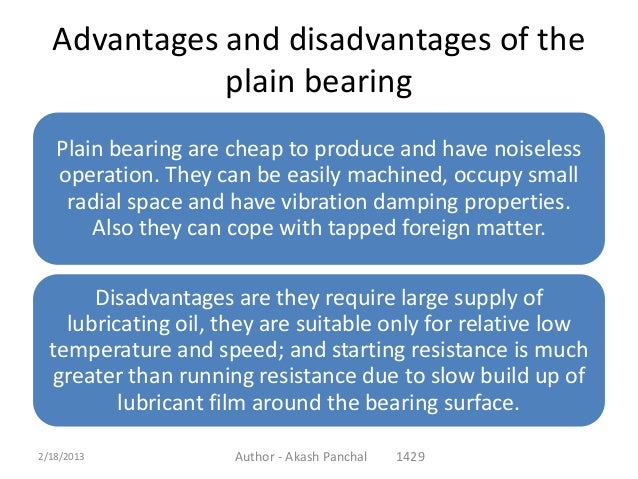 Advantages and disadvantages of the plain bearing

Plain bearing are cheap to produce and have noiseless operation. They can be easily machined, occupy small radial space and have vibration damping properties. Also they can cope with tapped foreign matter.

Disadvantages are they require large supply of lubricating oil, they are suitable only for relative low temperature and speed; and starting resistance is much greater than running resistance due to slow build up of lubricant film around the bearing surface.

2/18/2013

Author - Akash Panchal 1429